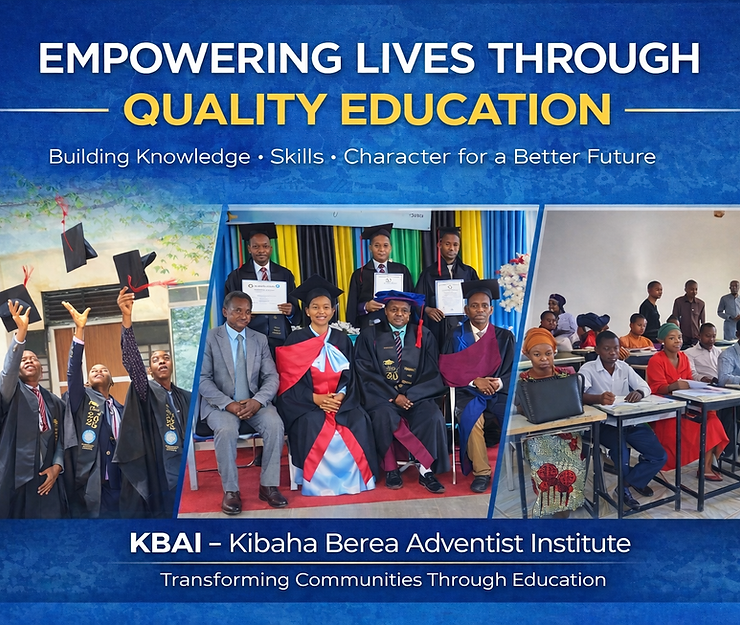 EMPOWERING LIVES THROUGH
QUALITY EDUCATION

Building Knowledge • Skills • Character for a Better Future

KBAI – Kibaha Berea Adventist Institute

Transforming Communities Through Education